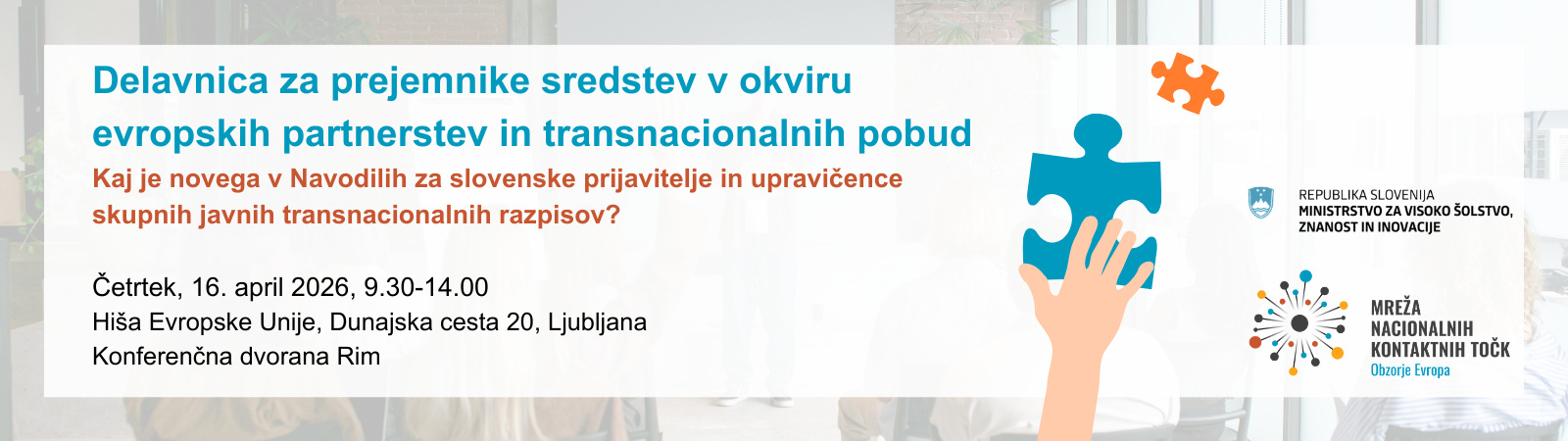 Delavnica za prejemnike sredstev v okviru evropskih partnerstev in transnacionalnih pobud

Kaj je novega v Navodilih za slovenske prijavitelje in upravičence skupnih javnih transnacionalnih razpisov?

Četrtek, 16. april 2026, 9.30-14.00
Hiša Evropske Unije, Dunajska cesta 20, Ljubljana
Konferenčna dvorana Rim

REPUBLIKA SLOVENIJA
MINISTRSTVO ZA VISOKO ŠOLSTVO, ZNANOST IN INOVACIJE

MREŽA NACIONALNIH KONTAKTNIH TOČK
Obzorje Evropa